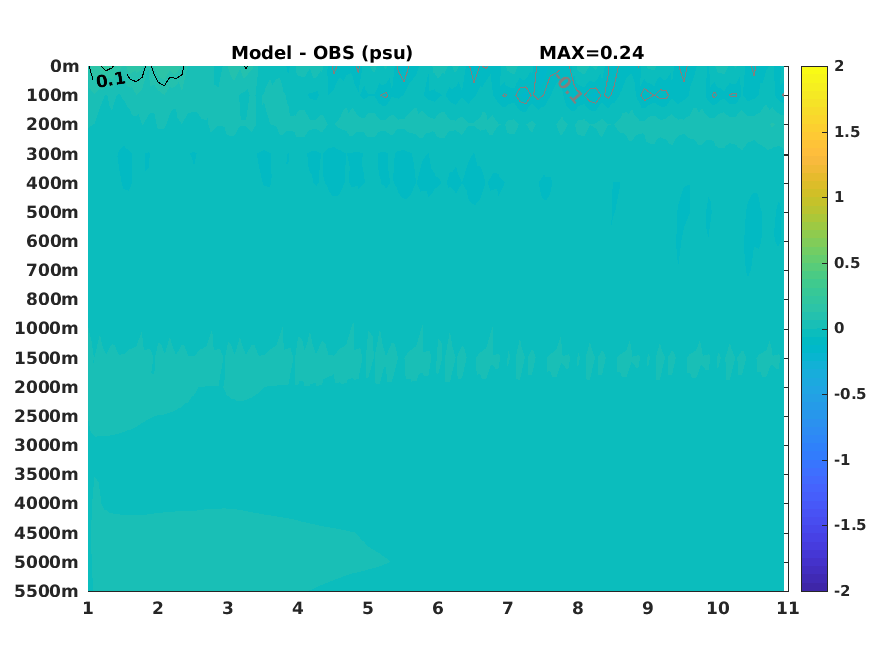 Model - OBS (psu)
MAX=0.24

0m
100m
200m
300m
400m
500m
600m
700m
800m
1000m
1500m
2000m
2500m
3000m
3500m
4000m
4500m
5000m
5500m

0.1

1 2 3 4 5 6 7 8 9 10 11

2
1.5
1
0.5
0
-0.5
-1
-1.5
-2